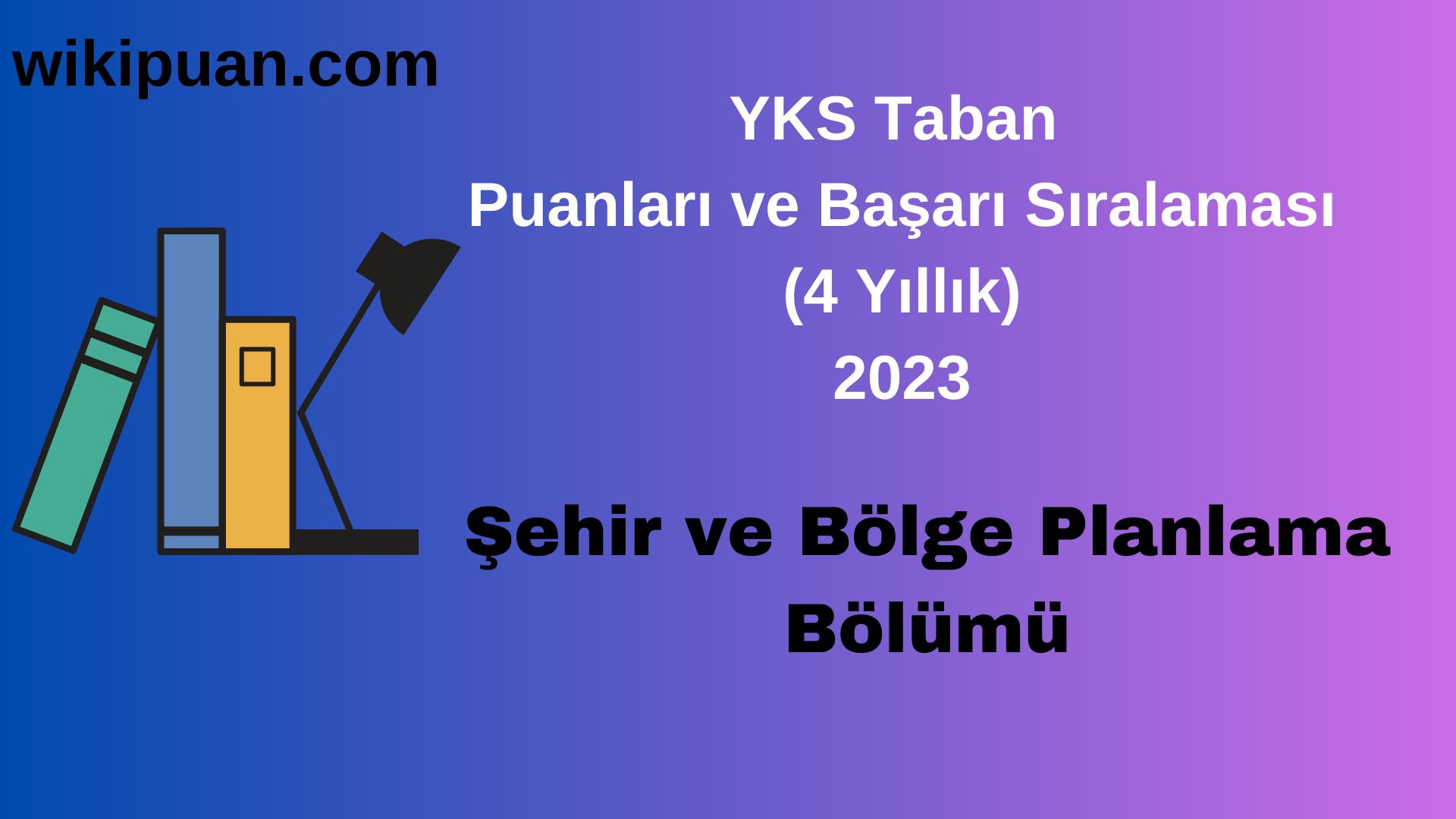 wikipuan.com

YKS Taban
Puanları ve Başarı Sıralaması
(4 Yıllık)
2023

Şehir ve Bölge Planlama
Bölümü